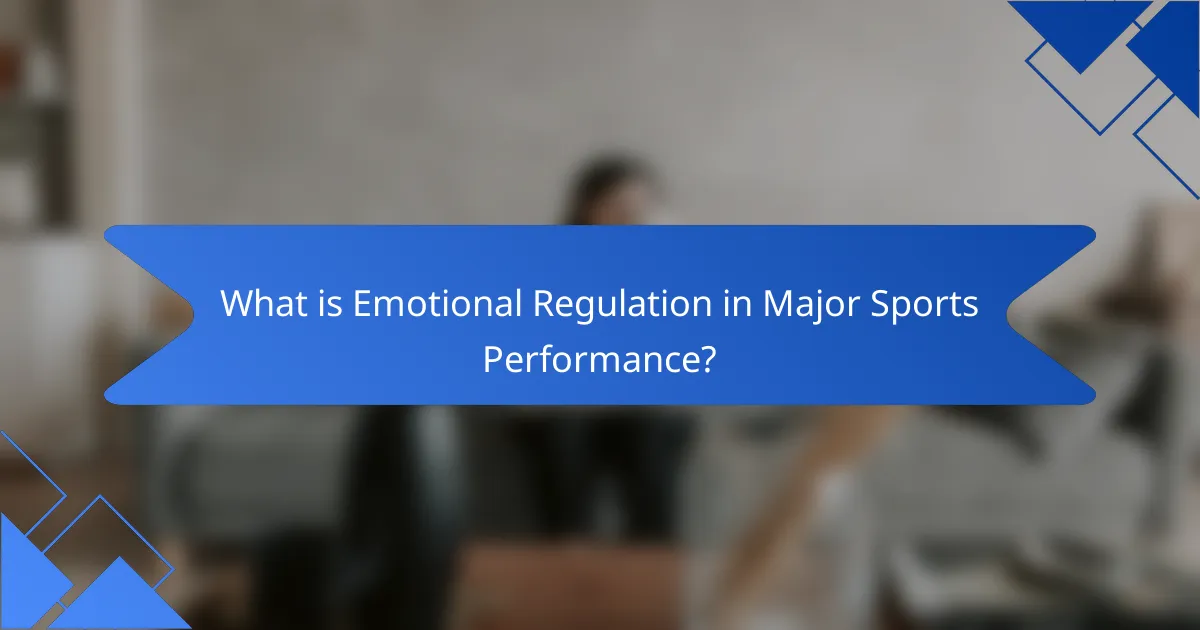 What is Emotional Regulation in Major Sports Performance?